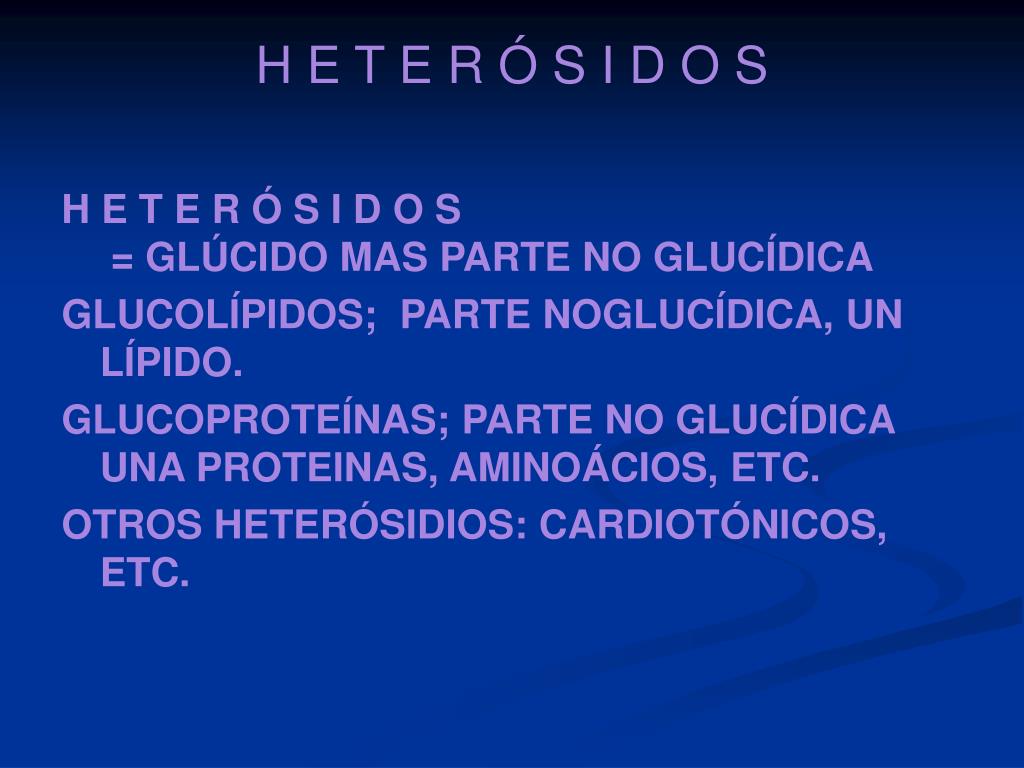 H E T E R Ó S I D O S

H E T E R Ó S I D O S
= GLÚCIDO MAS PARTE NO GLUCÍDICA

GLUCOLÍPIDOS;  PARTE NOGLUCÍDICA, UN LÍPIDO.

GLUCOPROTEÍNAS; PARTE NO GLUCÍDICA UNA PROTEINAS, AMINOÁCIOS, ETC.

OTROS HETERÓSIDIOS: CARDIOTÓNICOS, ETC.